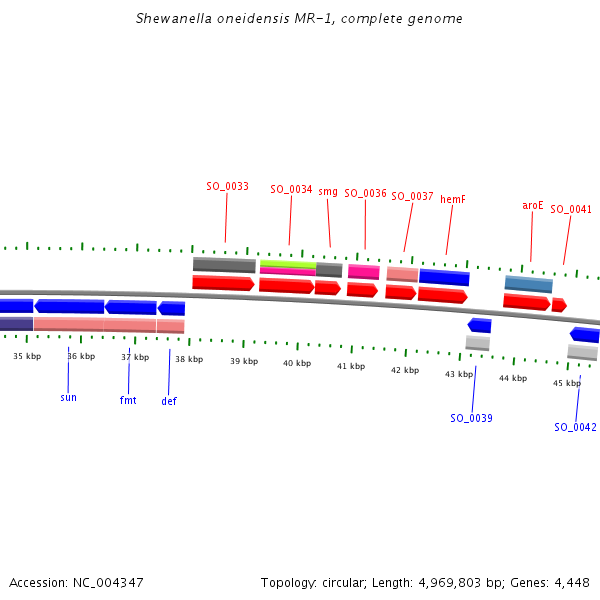 Shewanella oneidensis MR-1, complete genome

SO_0033 SO_0034 smg SO_0036 SO_0037 hemF aroE SO_0041

35 kbp 36 kbp 37 kbp 38 kbp 39 kbp 40 kbp 41 kbp 42 kbp 43 kbp 44 kbp 45 kbp

sun fmt def SO_0039 SO_0042

Accession: NC_004347

Topology: circular; Length: 4,969,803 bp; Genes: 4,448